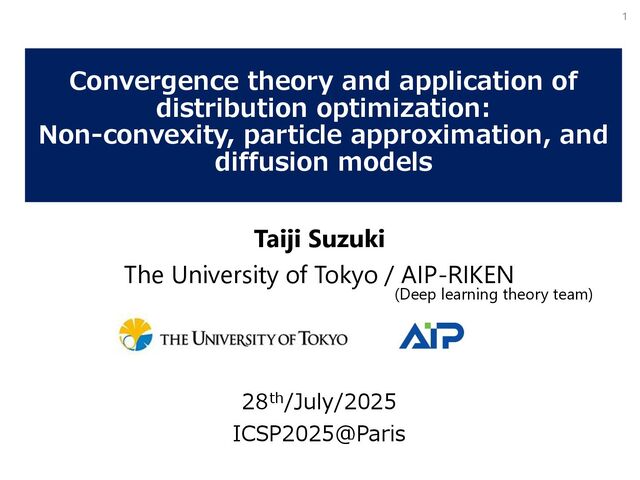 1

Convergence theory and application of distribution optimization: Non-convexity, particle approximation, and diffusion models

Taiji Suzuki
The University of Tokyo / AIP-RIKEN
(Deep learning theory team)

THE UNIVERSITY OF TOKYO

AIP

28$^{th}$/July/2025
ICSP2025@Paris